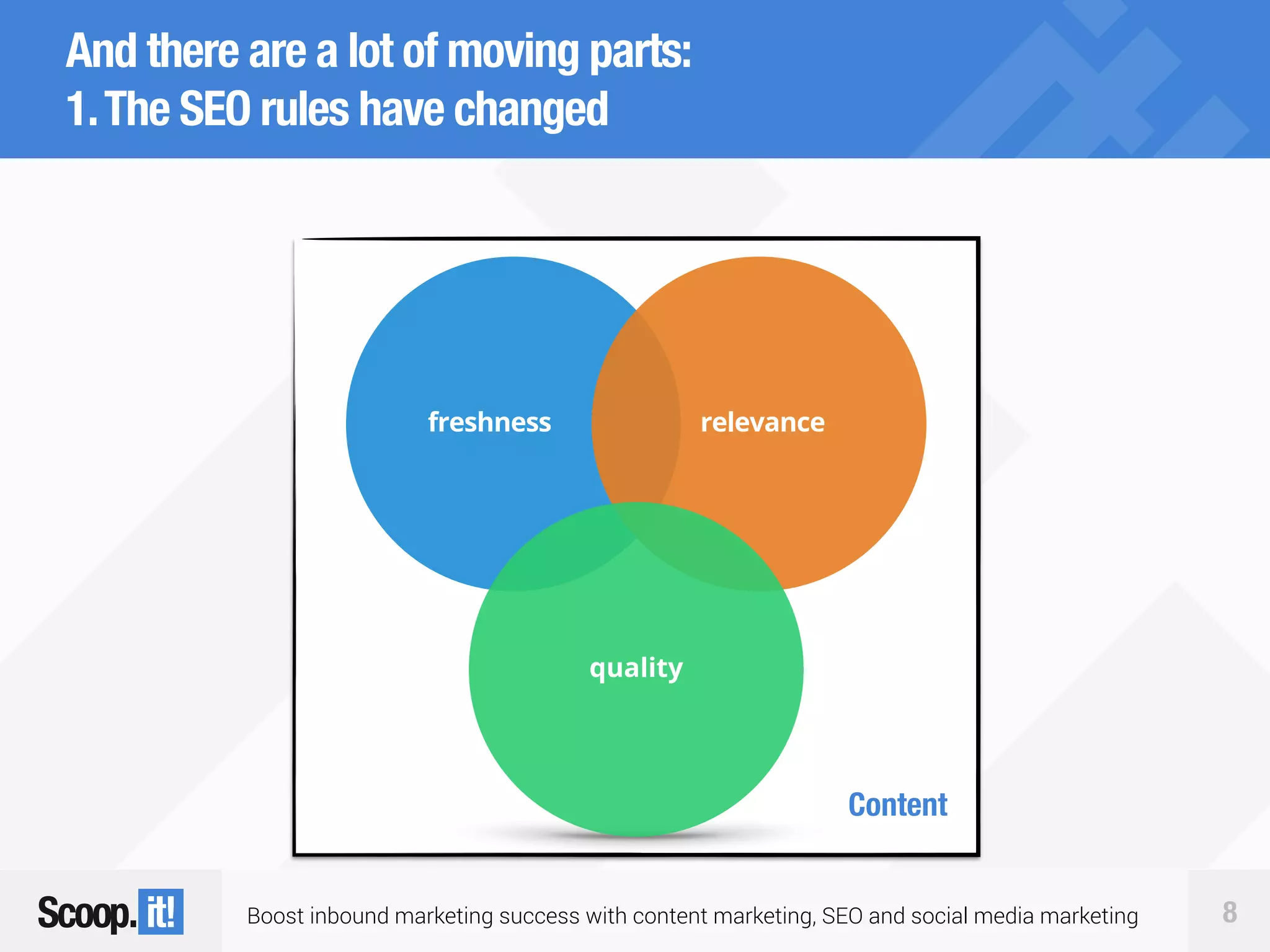 And there are a lot of moving parts:
1. The SEO rules have changed

freshness

relevance

quality

Content

Scoop.it!

Boost inbound marketing success with content marketing, SEO and social media marketing

8